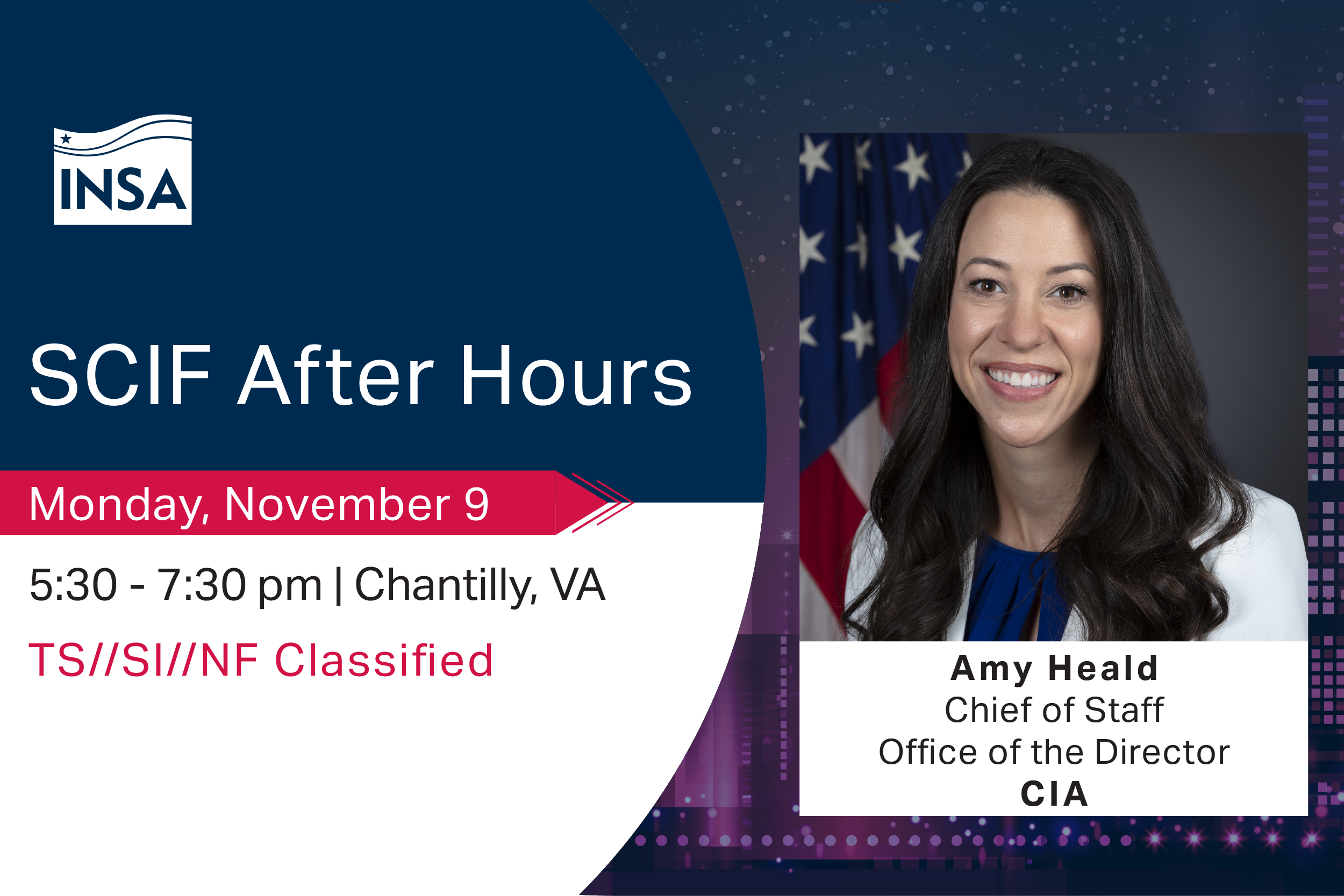 INSA

SCIF After Hours

Monday, November 9

5:30 - 7:30 pm | Chantilly, VA

TS//SI//NF Classified

Amy Heald
Chief of Staff
Office of the Director
CIA